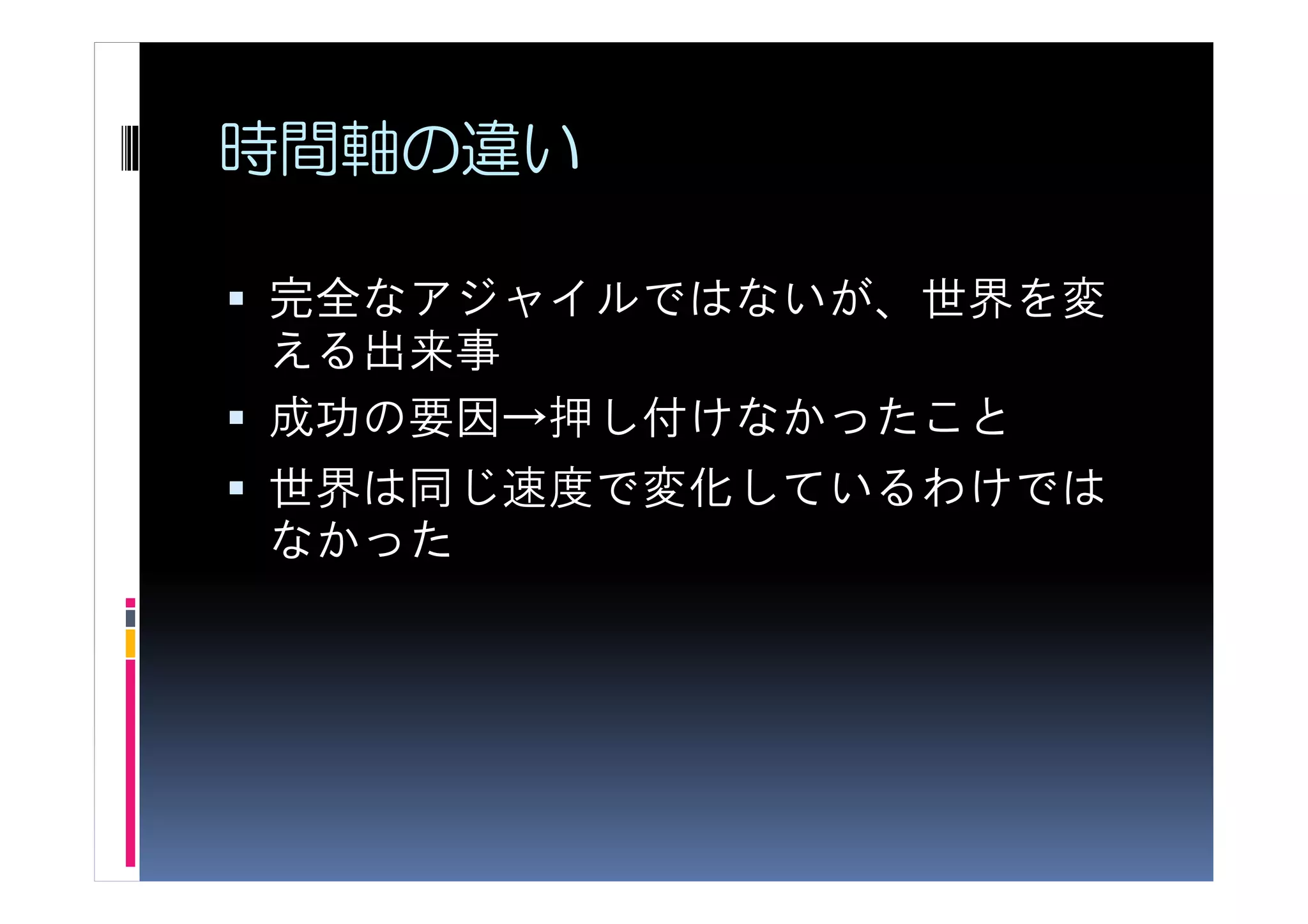 時間軸の違い

▪ 完全なアジャイルではないが、世界を変える出来事

▪ 成功の要因→押し付けなかったこと

▪ 世界は同じ速度で変化しているわけではなかった